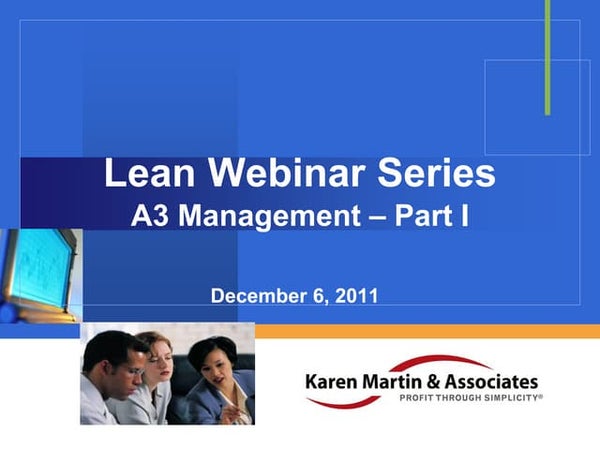 Lean Webinar Series
A3 Management – Part I

December 6, 2011

Karen Martin & Associates
PROFIT THROUGH SIMPLICITY®